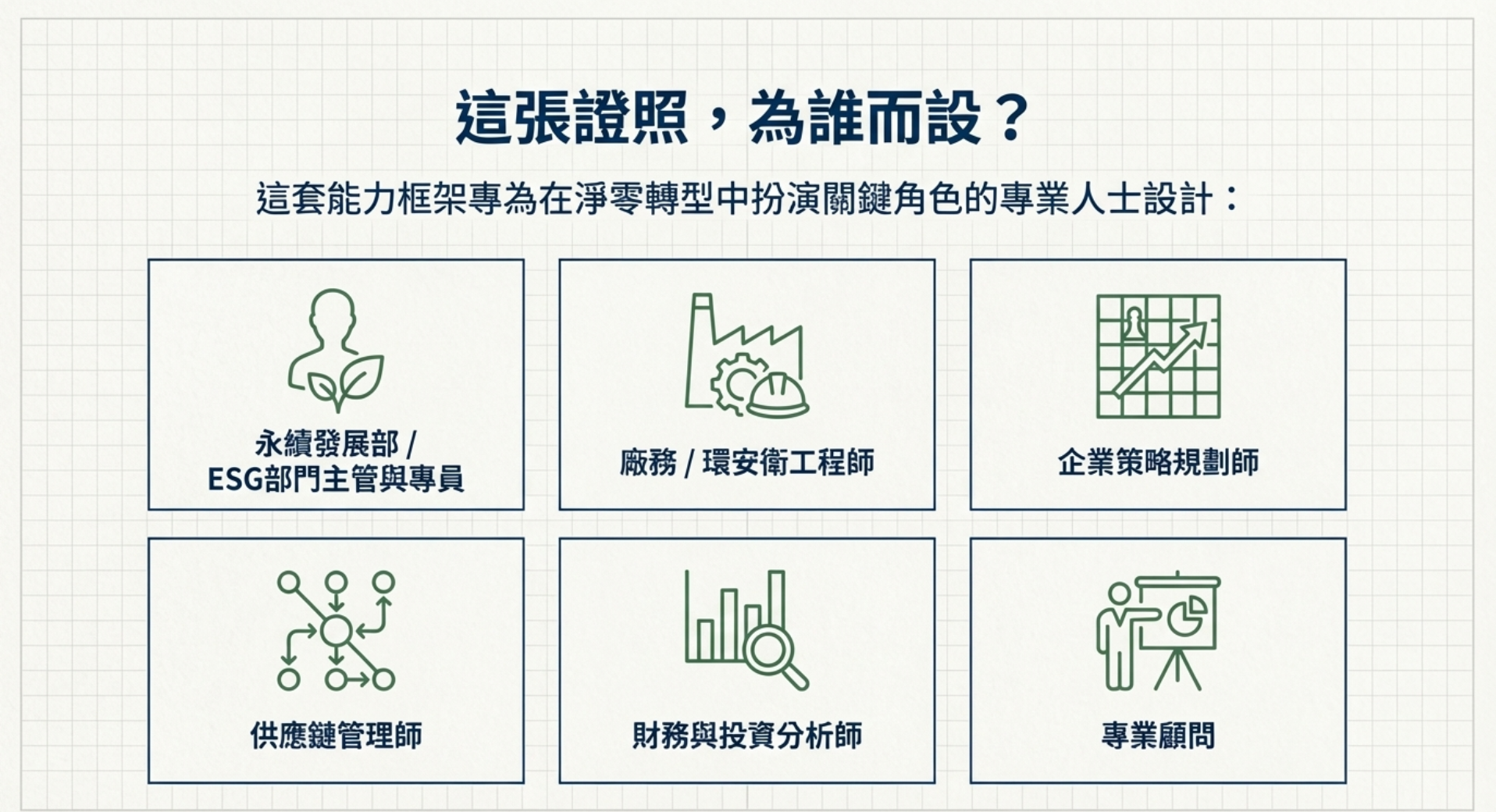 這張證照，為誰而設？

這套能力框架專為在淨零轉型中扮演關鍵角色的專業人士設計：

永續發展部 / ESG部門主管與專員

廠務 / 環安衛工程師

企業策略規劃師

供應鏈管理師

財務與投資分析師

專業顧問